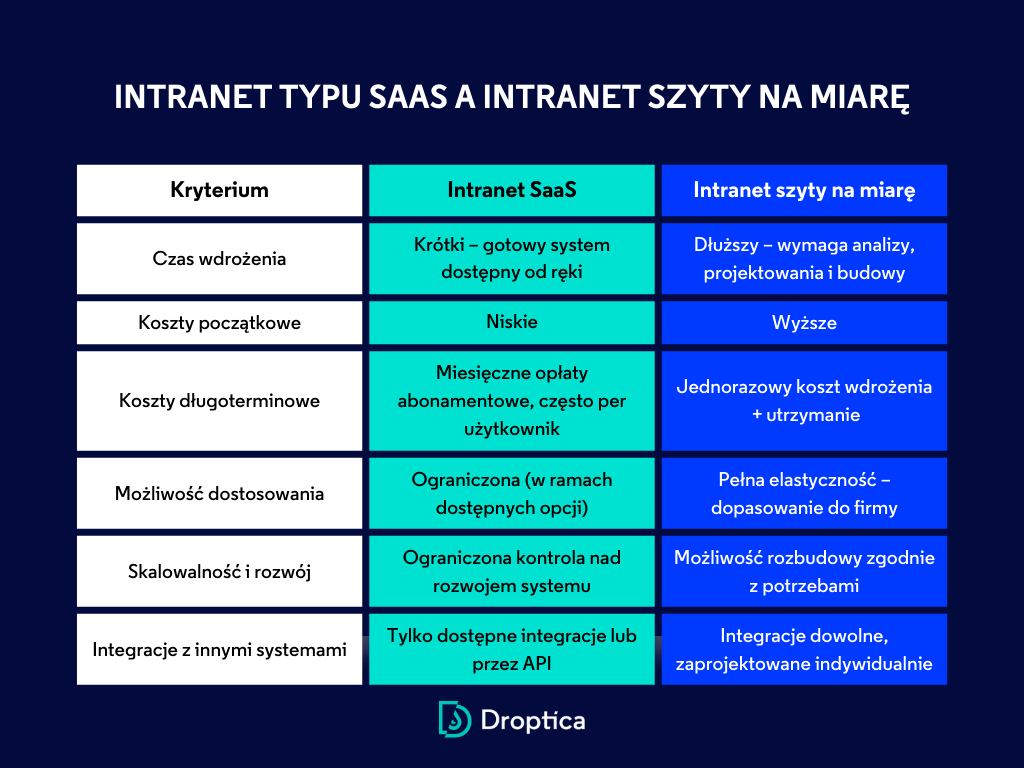 INTRANET TYPU SAAS A INTRANET SZYTY NA MIARĘ

| Kryterium | Intranet SaaS | Intranet szyty na miarę |
|---|---|---|
| Czas wdrożenia | Krótki – gotowy system dostępny od ręki | Dłuższy – wymaga analizy, projektowania i budowy |
| Koszty początkowe | Niskie | Wyższe |
| Koszty długoterminowe | Miesięczne opłaty abonamentowe, często per użytkownik | Jednorazowy koszt wdrożenia + utrzymanie |
| Możliwość dostosowania | Ograniczona (w ramach dostępnych opcji) | Pełna elastyczność – dopasowanie do firmy |
| Skalowalność i rozwój | Ograniczona kontrola nad rozwojem systemu | Możliwość rozbudowy zgodnie z potrzebami |
| Integracje z innymi systemami | Tylko dostępne integracje lub przez API | Integracje dowolne, zaprojektowane indywidualnie |

Droptica